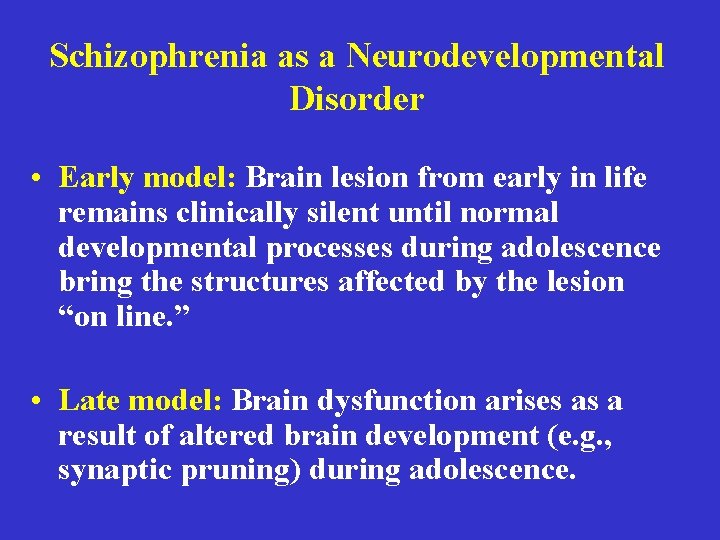 Schizophrenia as a Neurodevelopmental Disorder

• Early model: Brain lesion from early in life remains clinically silent until normal developmental processes during adolescence bring the structures affected by the lesion "on line."

• Late model: Brain dysfunction arises as a result of altered brain development (e.g., synaptic pruning) during adolescence.